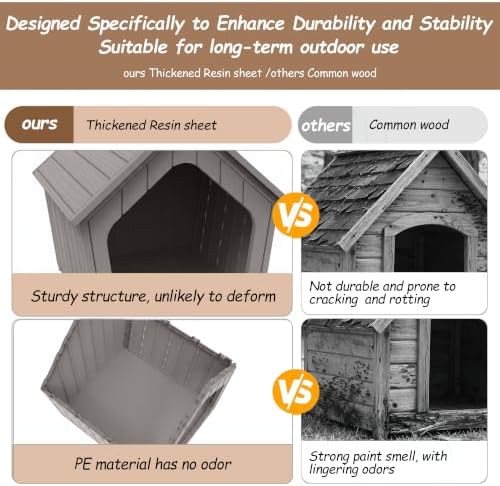 Designed Specifically to Enhance Durability and Stability
Suitable for long-term outdoor use

ours Thickened Resin sheet /others Common wood

ours Thickened Resin sheet

others Common wood

VS

Sturdy structure, unlikely to deform

Not durable and prone to cracking and rotting

VS

PE material has no odor

Strong paint smell, with lingering odors